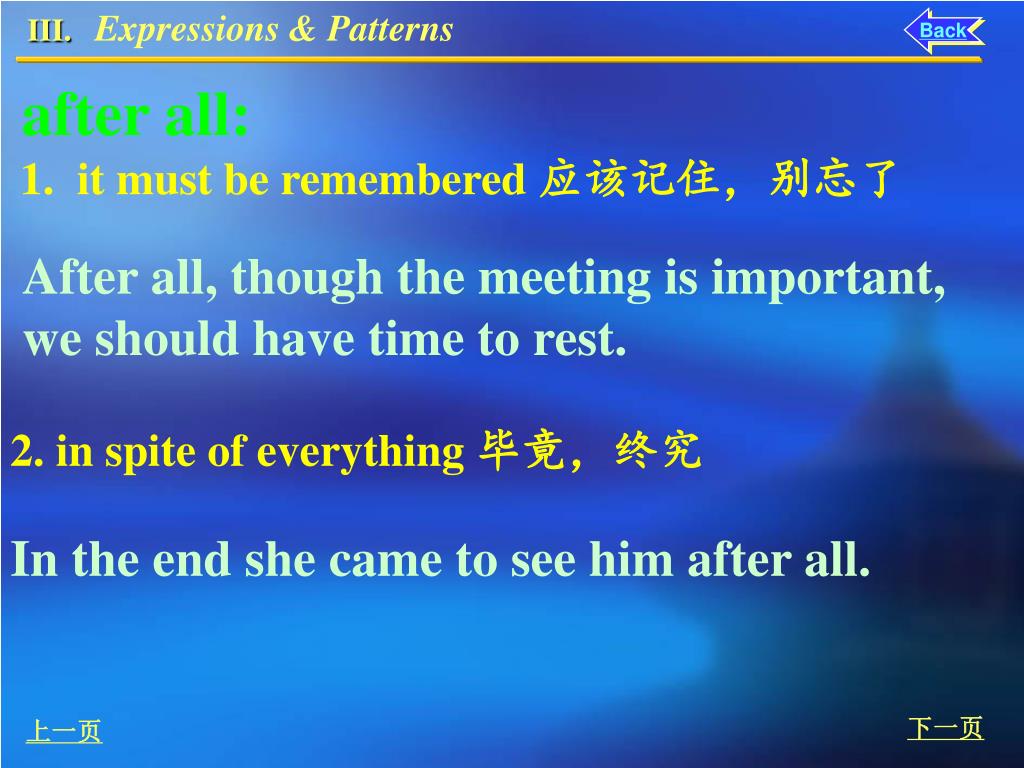 III. Expressions & Patterns

Back

after all:

1. it must be remembered 应该记住，别忘了

After all, though the meeting is important, we should have time to rest.

2. in spite of everything 毕竟，终究

In the end she came to see him after all.

上一页

下一页